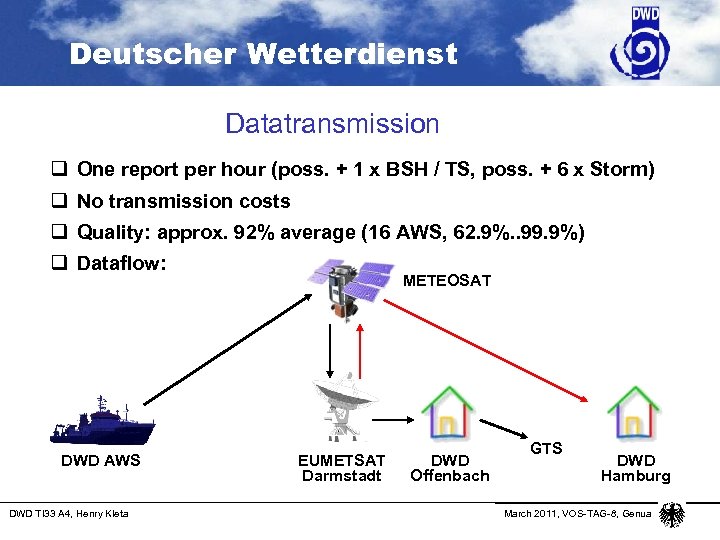 Deutscher Wetterdienst

DWD

Datatransmission

❑ One report per hour (poss. + 1 x BSH / TS, poss. + 6 x Storm)
❑ No transmission costs
❑ Quality: approx. 92% average (16 AWS, 62.9%..99.9%)
❑ Dataflow:

METEOSAT

DWD AWS

EUMETSAT Darmstadt

DWD Offenbach

GTS

DWD Hamburg

DWD TI33 A4, Henry Kleta

March 2011, VOS-TAG-8, Genua